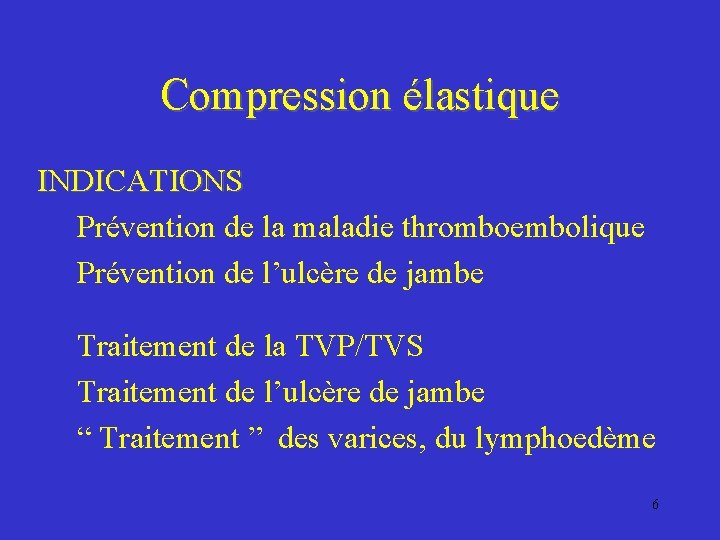 Compression élastique

INDICATIONS

Prévention de la maladie thromboembolique

Prévention de l’ulcère de jambe

Traitement de la TVP/TVS

Traitement de l’ulcère de jambe

“ Traitement ” des varices, du lymphoedème

6